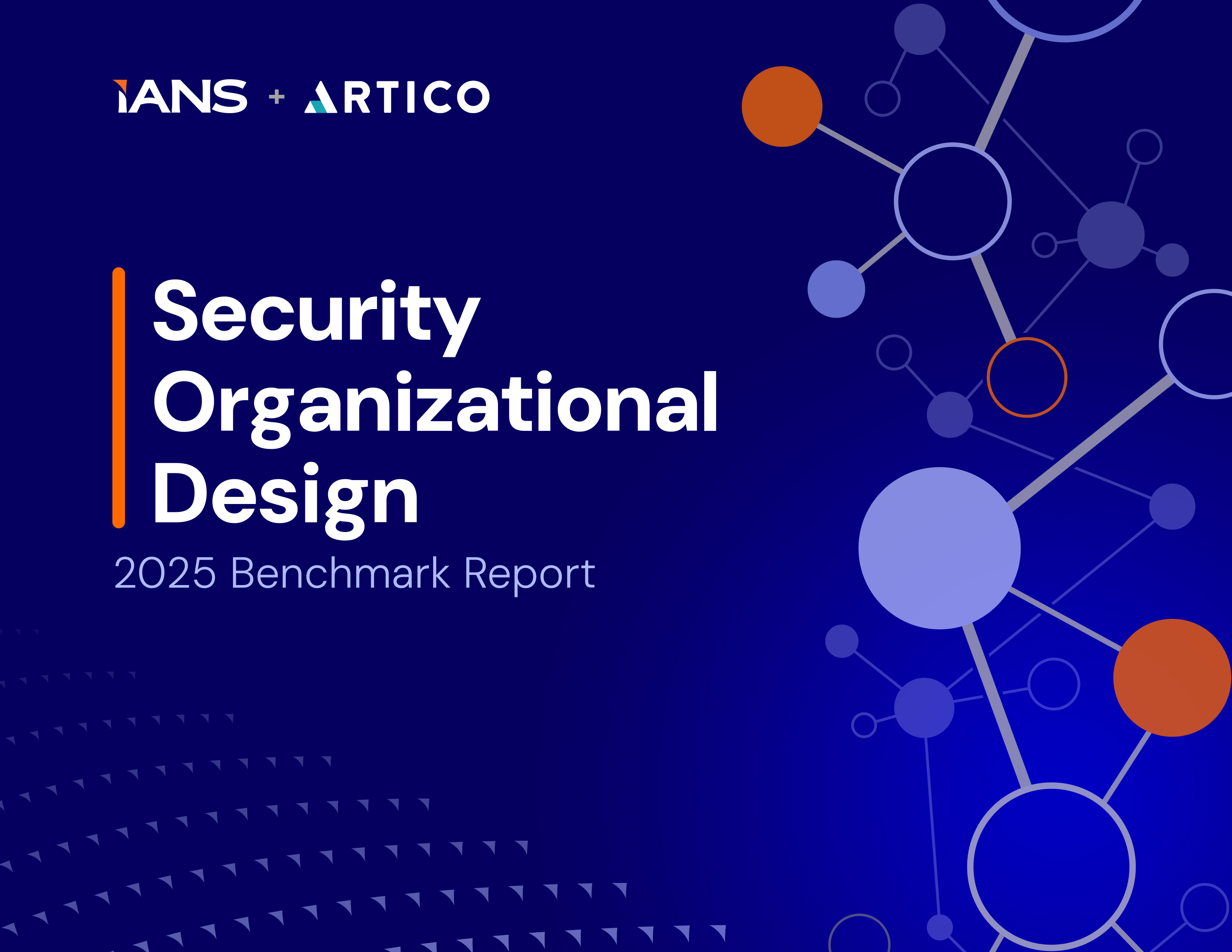 IANS + ARTICO

Security Organizational Design

2025 Benchmark Report